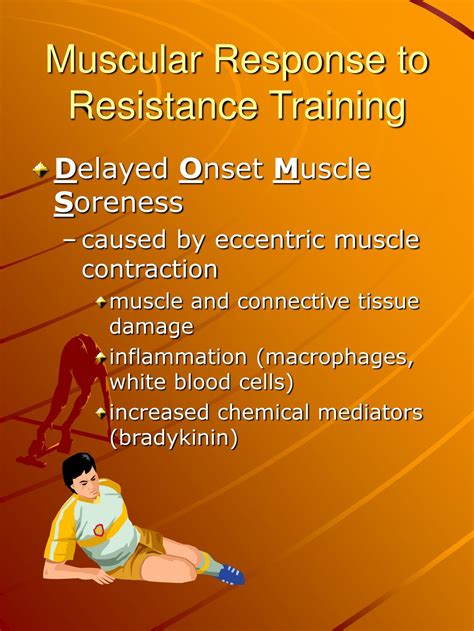 Muscular Response to Resistance Training

Delayed Onset Muscle Soreness

– caused by eccentric muscle contraction

muscle and connective tissue damage

inflammation (macrophages, white blood cells)

increased chemical mediators (bradykinin)